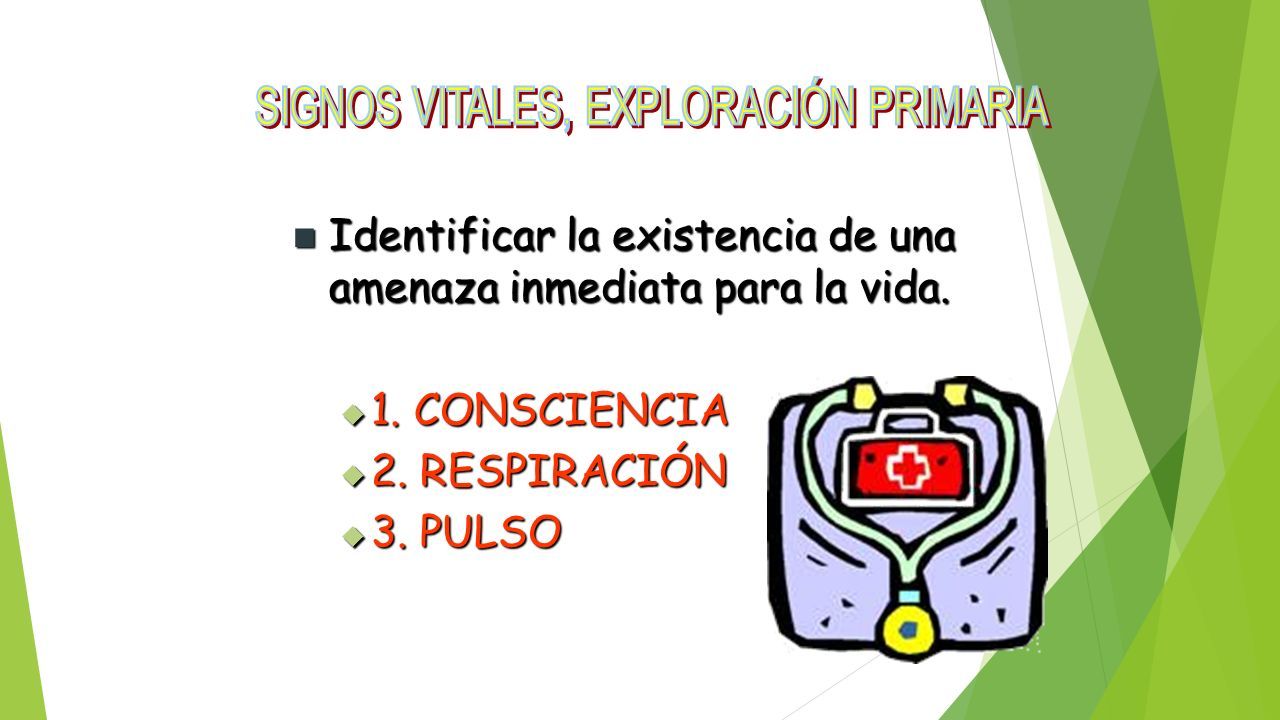 SIGNOS VITALES, EXPLORACIÓN PRIMARIA

Identificar la existencia de una amenaza inmediata para la vida.

1. CONSCIENCIA
2. RESPIRACIÓN
3. PULSO